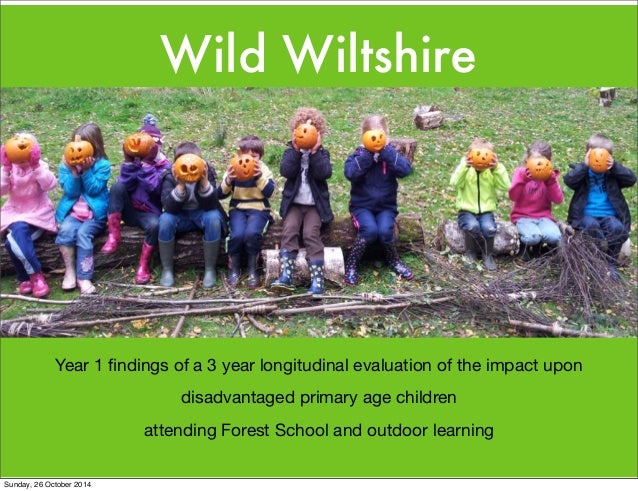 Wild Wiltshire

Year 1 findings of a 3 year longitudinal evaluation of the impact upon disadvantaged primary age children attending Forest School and outdoor learning

Sunday, 26 October 2014